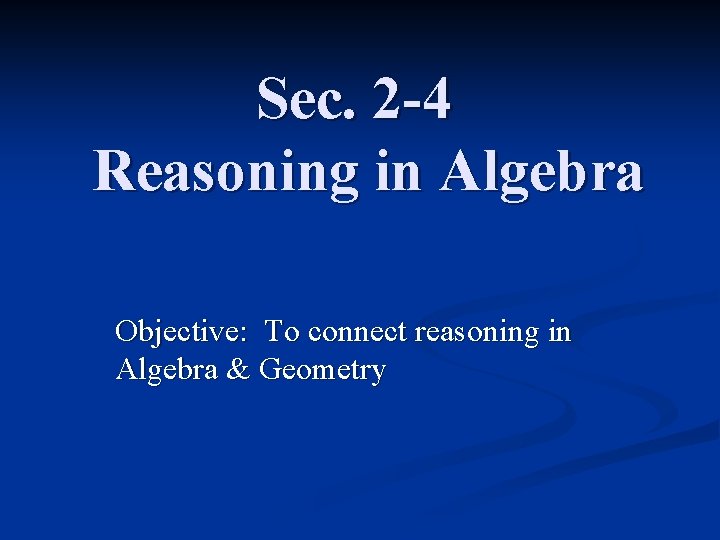 Sec. 2-4
Reasoning in Algebra

Objective: To connect reasoning in Algebra & Geometry